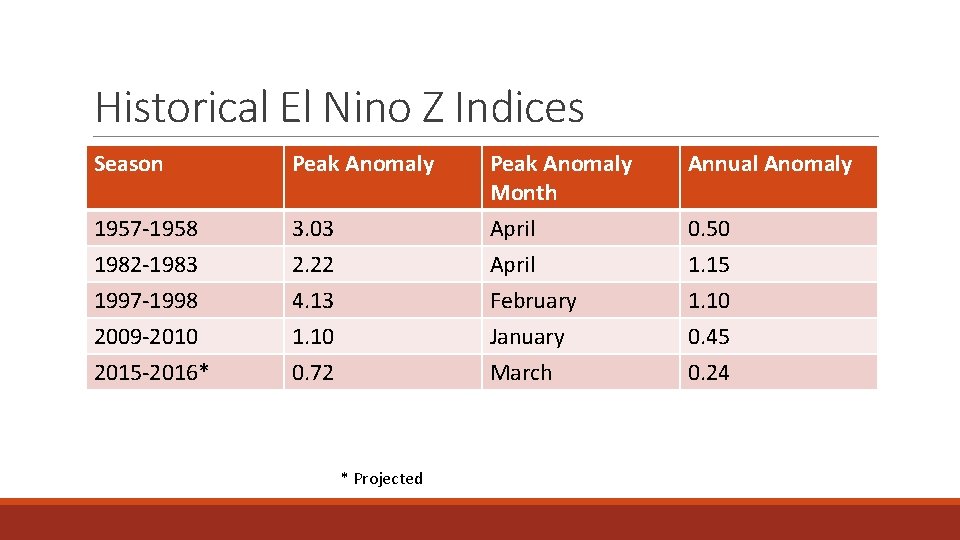 Historical El Nino Z Indices

| Season | Peak Anomaly | Peak Anomaly Month | Annual Anomaly |
|---|---|---|---|
| 1957-1958 | 3.03 | April | 0.50 |
| 1982-1983 | 2.22 | April | 1.15 |
| 1997-1998 | 4.13 | February | 1.10 |
| 2009-2010 | 1.10 | January | 0.45 |
| 2015-2016* | 0.72 | March | 0.24 |

* Projected